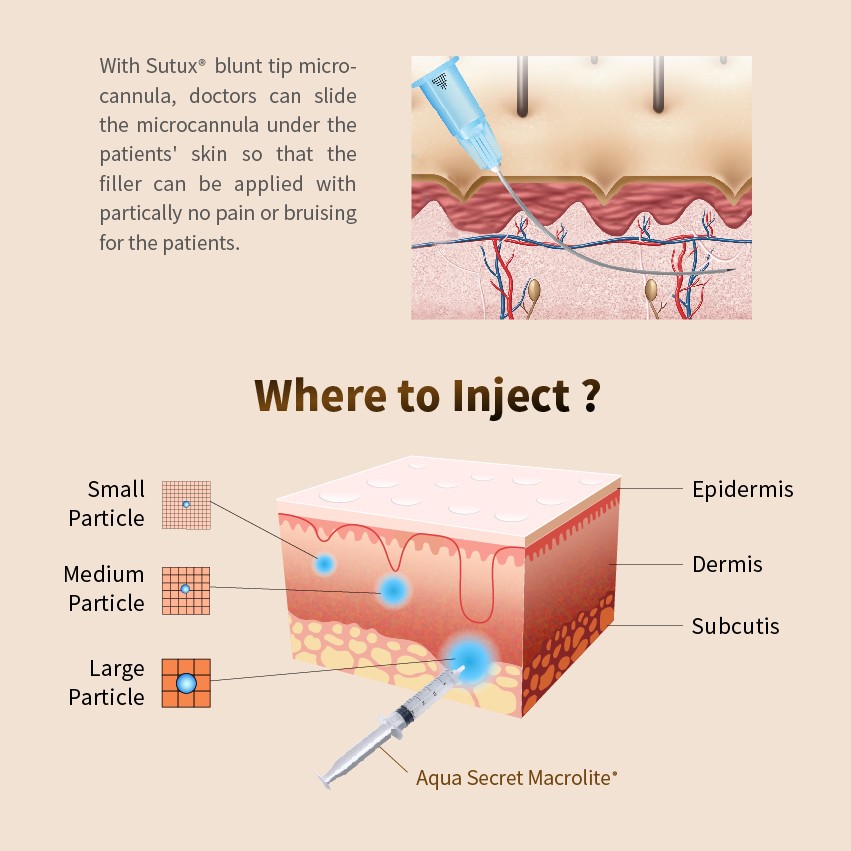 With Sutux® blunt tip microcannula, doctors can slide the microcannula under the patients' skin so that the filler can be applied with partically no pain or bruising for the patients.

Where to Inject ?

Small Particle

Medium Particle

Large Particle

Epidermis

Dermis

Subcutis

Aqua Secret Macrolite®